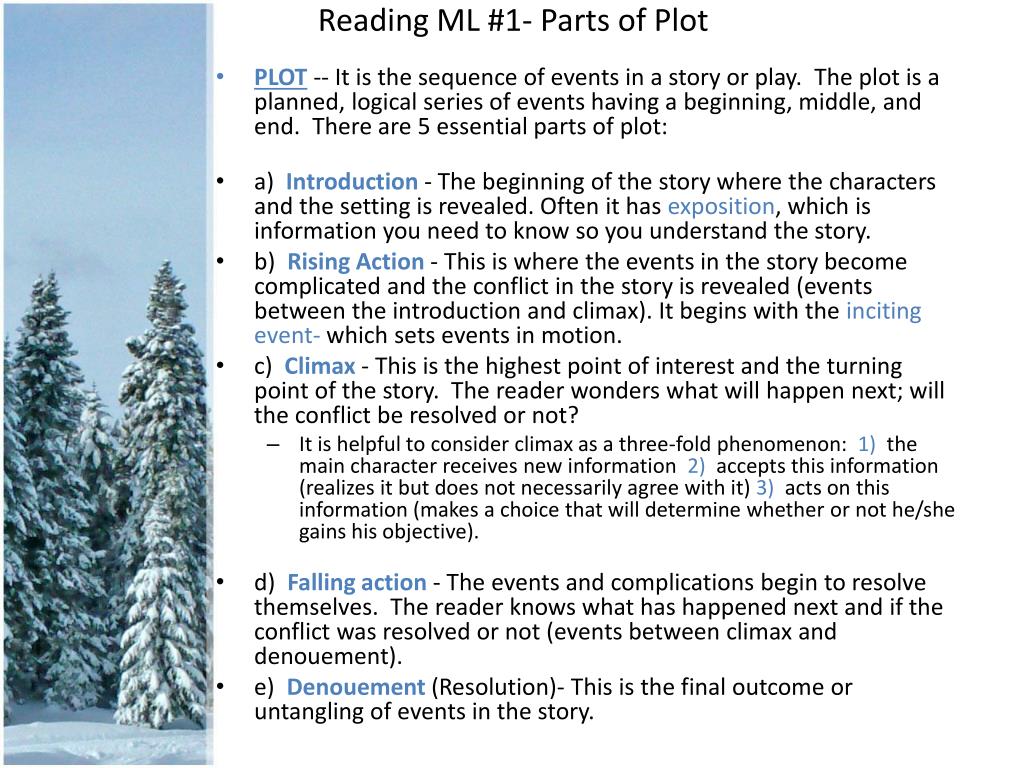 Reading ML #1- Parts of Plot

• PLOT -- It is the sequence of events in a story or play. The plot is a planned, logical series of events having a beginning, middle, and end. There are 5 essential parts of plot:

• a) Introduction - The beginning of the story where the characters and the setting is revealed. Often it has exposition, which is information you need to know so you understand the story.

• b) Rising Action - This is where the events in the story become complicated and the conflict in the story is revealed (events between the introduction and climax). It begins with the inciting event- which sets events in motion.

• c) Climax - This is the highest point of interest and the turning point of the story. The reader wonders what will happen next; will the conflict be resolved or not?

– It is helpful to consider climax as a three-fold phenomenon: 1) the main character receives new information 2) accepts this information (realizes it but does not necessarily agree with it) 3) acts on this information (makes a choice that will determine whether or not he/she gains his objective).

• d) Falling action - The events and complications begin to resolve themselves. The reader knows what has happened next and if the conflict was resolved or not (events between climax and denouement).

• e) Denouement (Resolution)- This is the final outcome or untangling of events in the story.